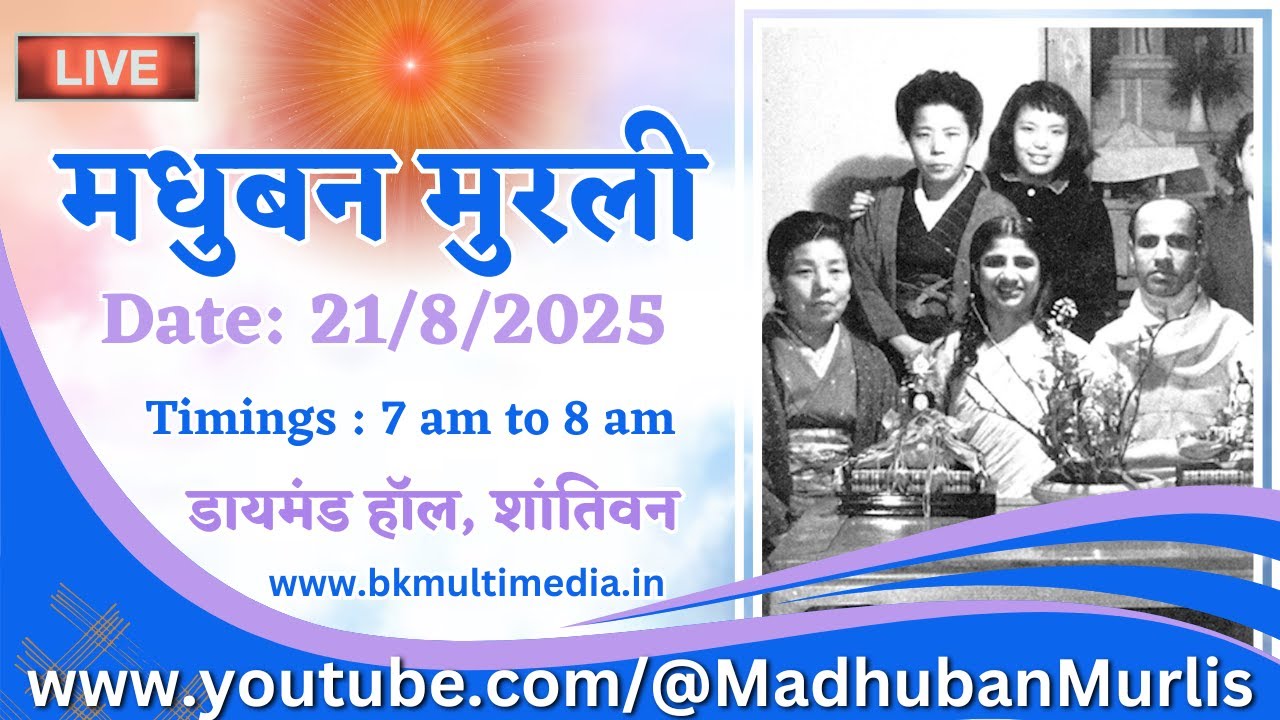 LIVE

मधुबन मुरली

Date: 21/8/2025

Timings : 7 am to 8 am

डायमंड हॉल, शांतिवन

www.bkmultimedia.in

www.youtube.com/@MadhubanMurlis